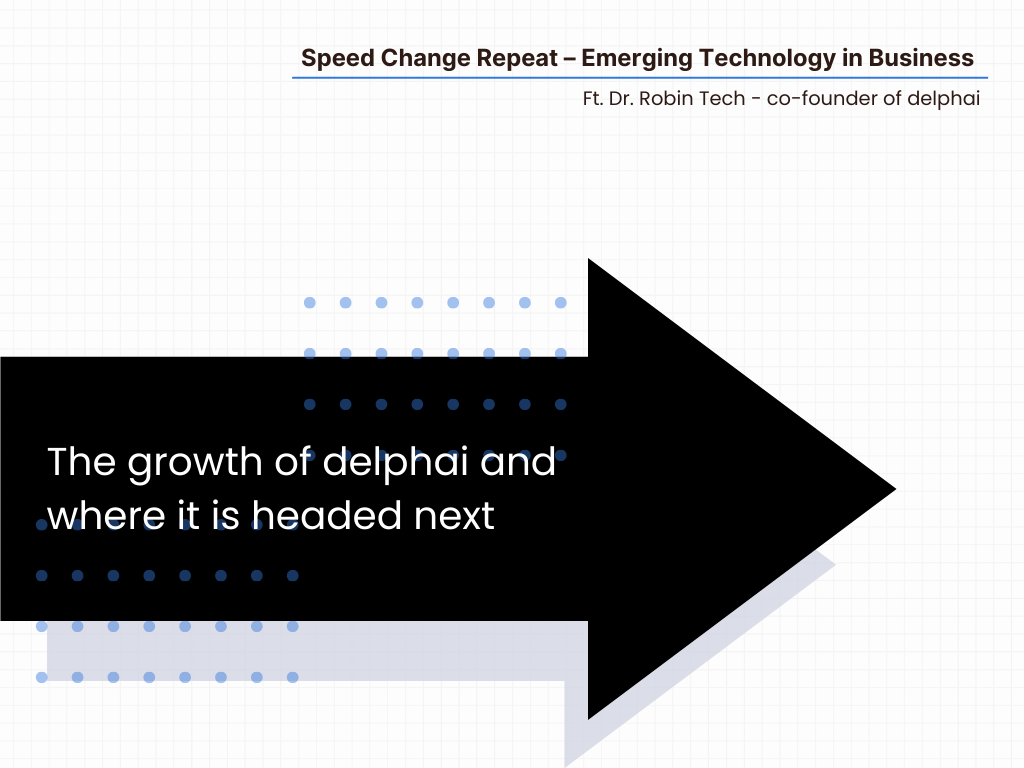 Speed Change Repeat – Emerging Technology in Business

Ft. Dr. Robin Tech - co-founder of delphai

The growth of delphai and where it is headed next